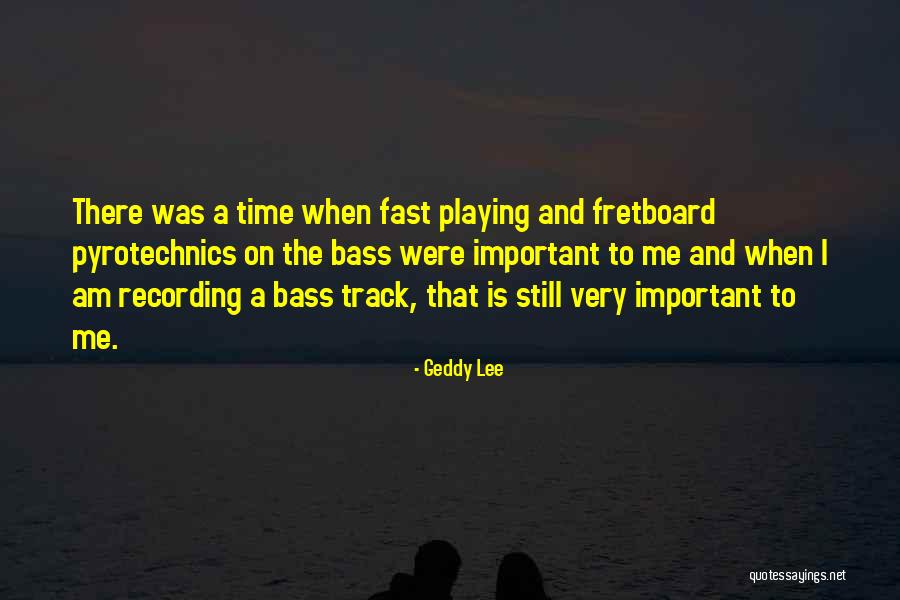 There was a time when fast playing and fretboard pyrotechnics on the bass were important to me and when I am recording a bass track, that is still very important to me.

- Geddy Lee

quotessayings.net